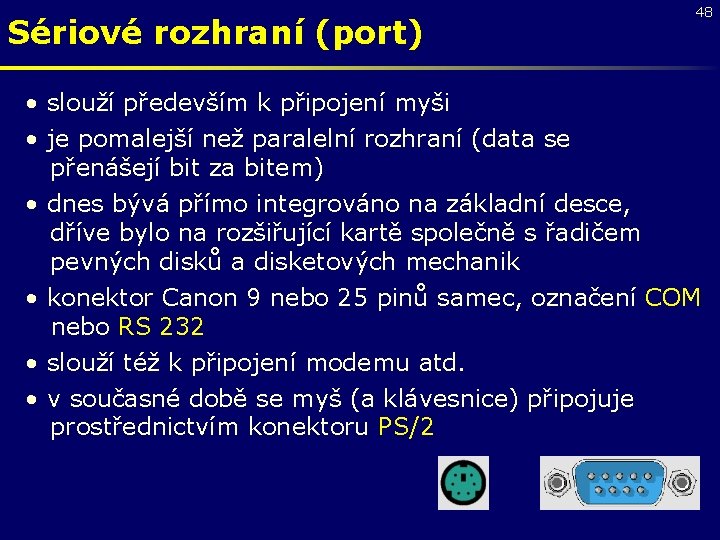 48

Sériové rozhraní (port)

• slouží především k připojení myši

• je pomalejší než paralelní rozhraní (data se přenášejí bit za bitem)

• dnes bývá přímo integrováno na základní desce, dříve bylo na rozšiřující kartě společně s řadičem pevných disků a disketových mechanik

• konektor Canon 9 nebo 25 pinů samec, označení COM nebo RS 232

• slouží též k připojení modemu atd.

• v současné době se myš (a klávesnice) připojuje prostřednictvím konektoru PS/2